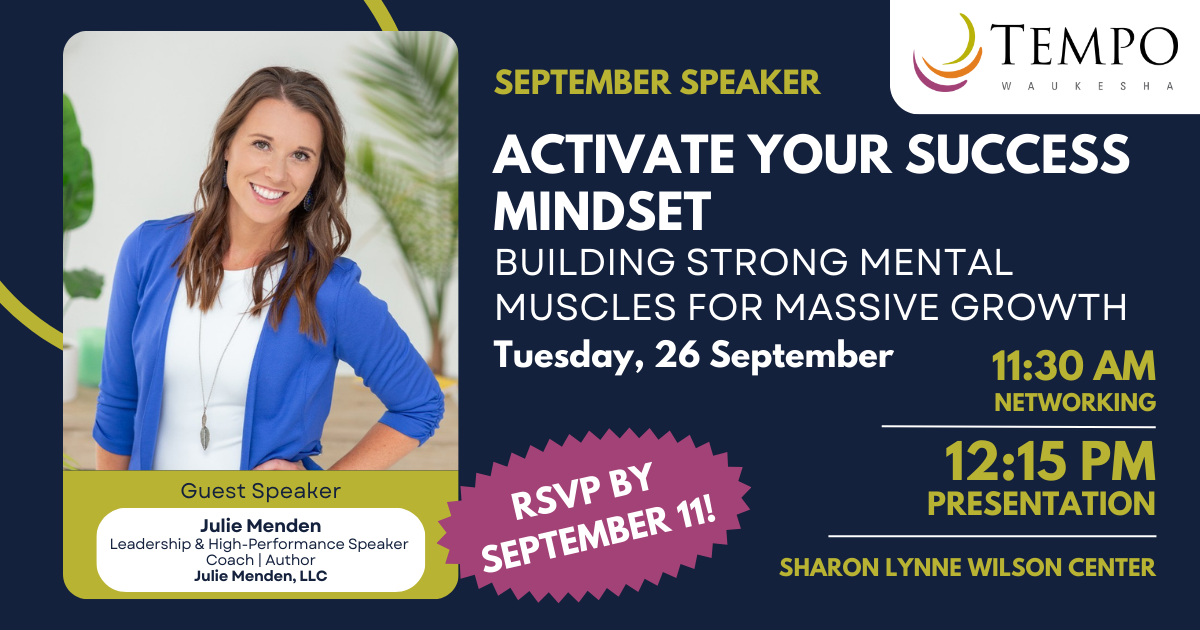 TEMPO
WAUKESHA

SEPTEMBER SPEAKER

ACTIVATE YOUR SUCCESS MINDSET

BUILDING STRONG MENTAL MUSCLES FOR MASSIVE GROWTH

Tuesday, 26 September

11:30 AM
NETWORKING

12:15 PM
PRESENTATION

SHARON LYNNE WILSON CENTER

RSVP BY SEPTEMBER 11!

Guest Speaker

Julie Menden
Leadership & High-Performance Speaker
Coach | Author
Julie Menden, LLC